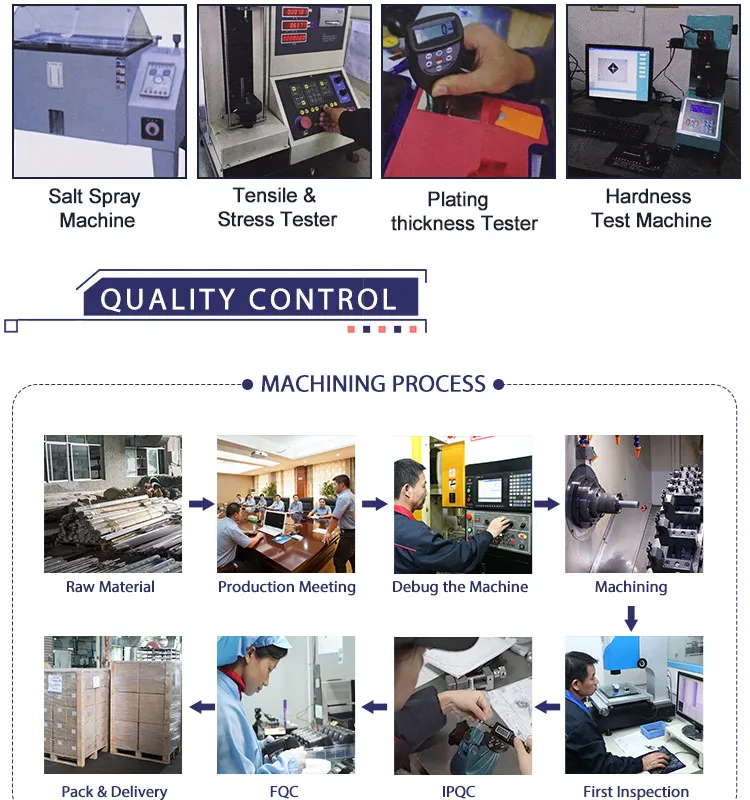 Salt Spray Machine

Tensile & Stress Tester

Plating thickness Tester

Hardness Test Machine

QUALITY CONTROL

MACHINING PROCESS

Raw Material

Production Meeting

Debug the Machine

Machining

First Inspection

IPQC

FQC

Pack & Delivery